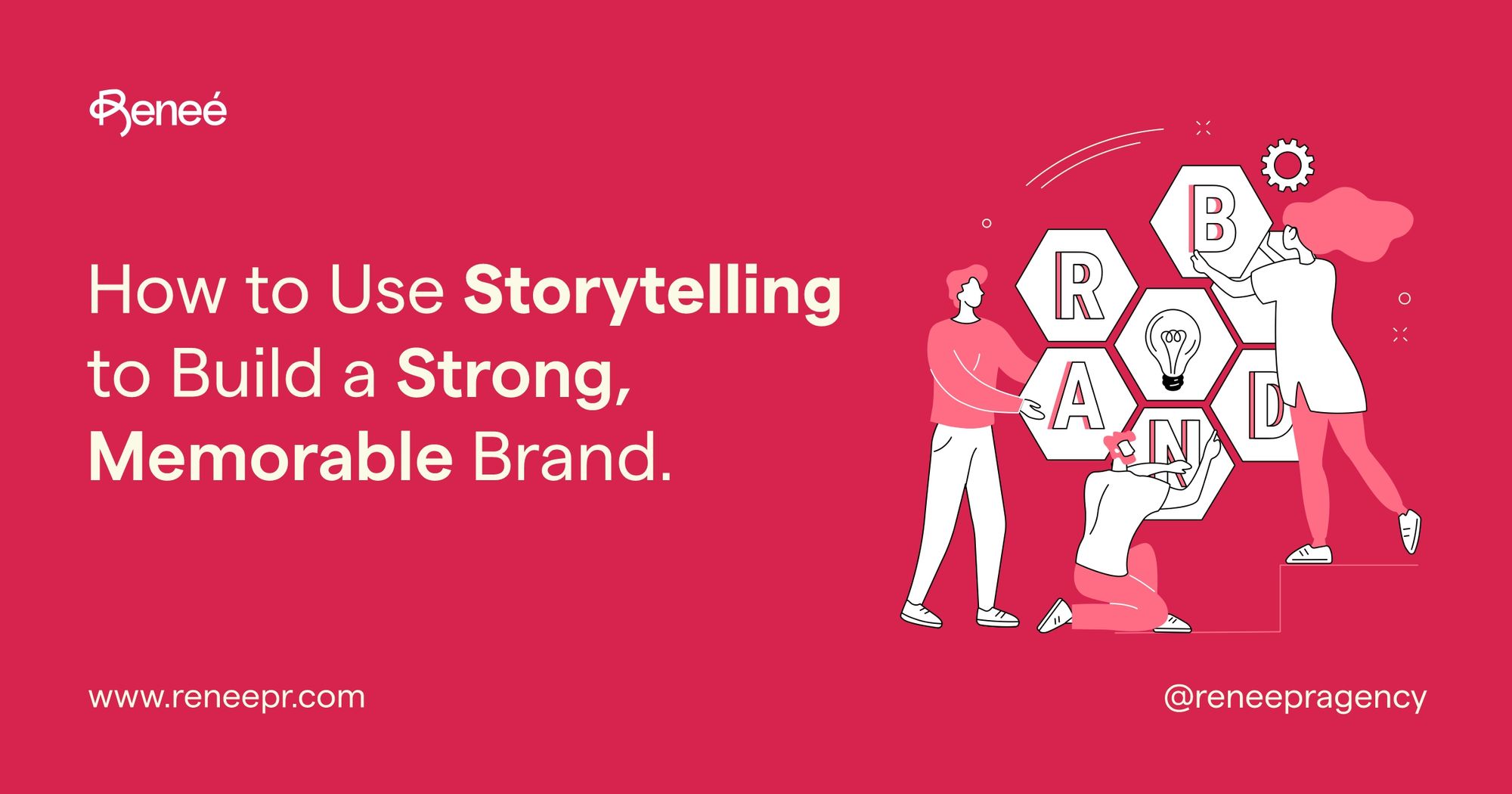 Reneé

How to Use Storytelling to Build a Strong, Memorable Brand.

B
R
A
N
D

www.reneepr.com

@reneepragency